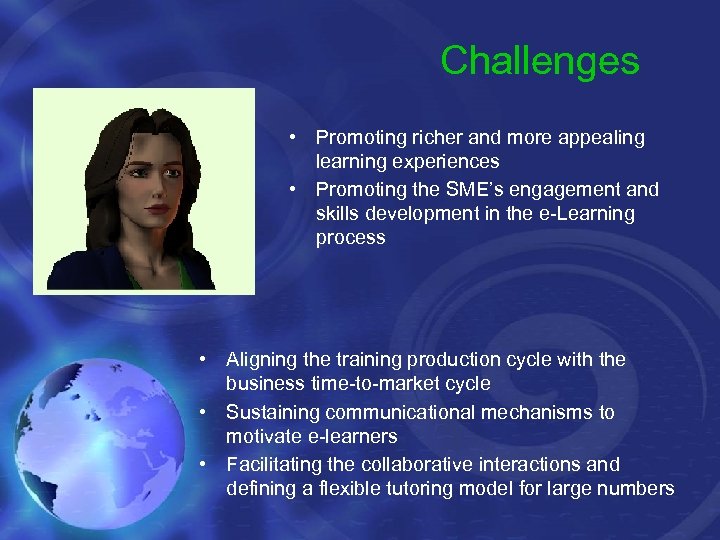 Challenges

• Promoting richer and more appealing learning experiences
• Promoting the SME's engagement and skills development in the e-Learning process

• Aligning the training production cycle with the business time-to-market cycle
• Sustaining communicational mechanisms to motivate e-learners
• Facilitating the collaborative interactions and defining a flexible tutoring model for large numbers